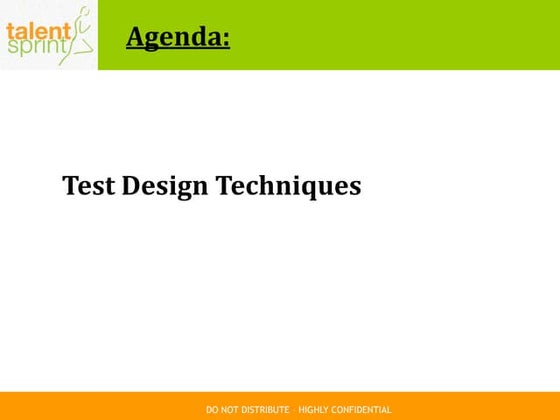 talent sprint

Agenda:

Test Design Techniques

DO NOT DISTRIBUTE - HIGHLY CONFIDENTIAL